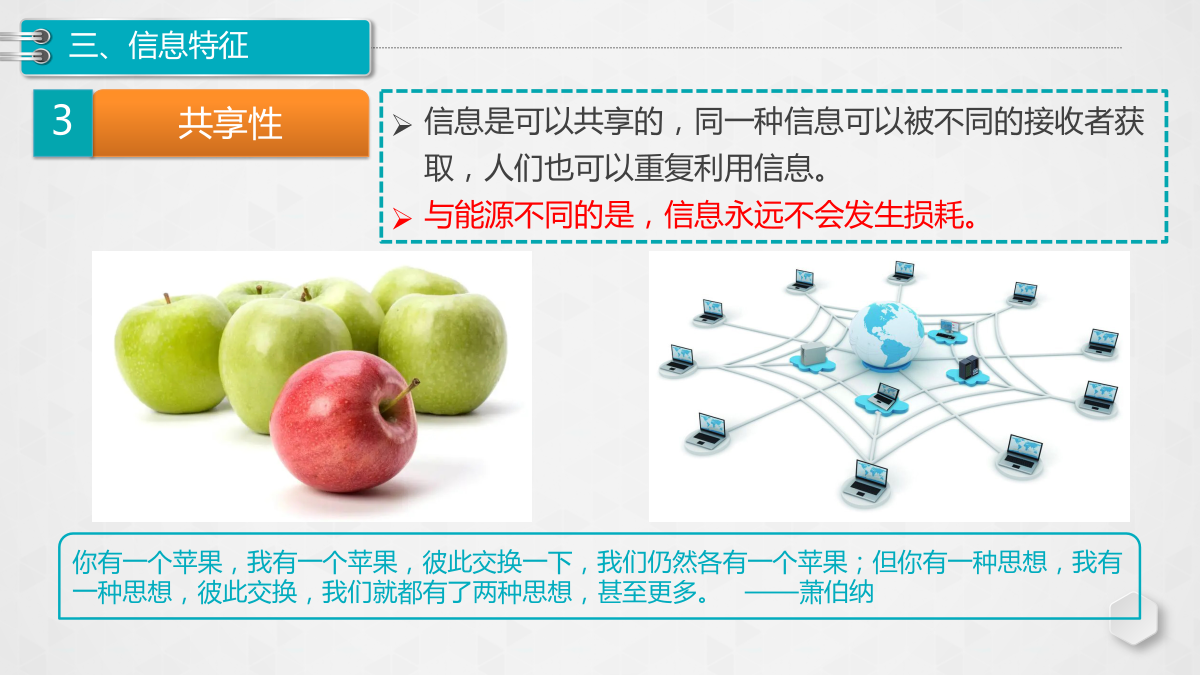 三、信息特征

3 共享性

➢ 信息是可以共享的，同一种信息可以被不同的接收者获取，人们也可以重复利用信息。

➢ 与能源不同的是，信息永远不会发生损耗。

你有一个苹果，我有一个苹果，彼此交换一下，我们仍然各有一个苹果；但你有一种思想，我有一种思想，彼此交换，我们就都有了两种思想，甚至更多。 ——萧伯纳